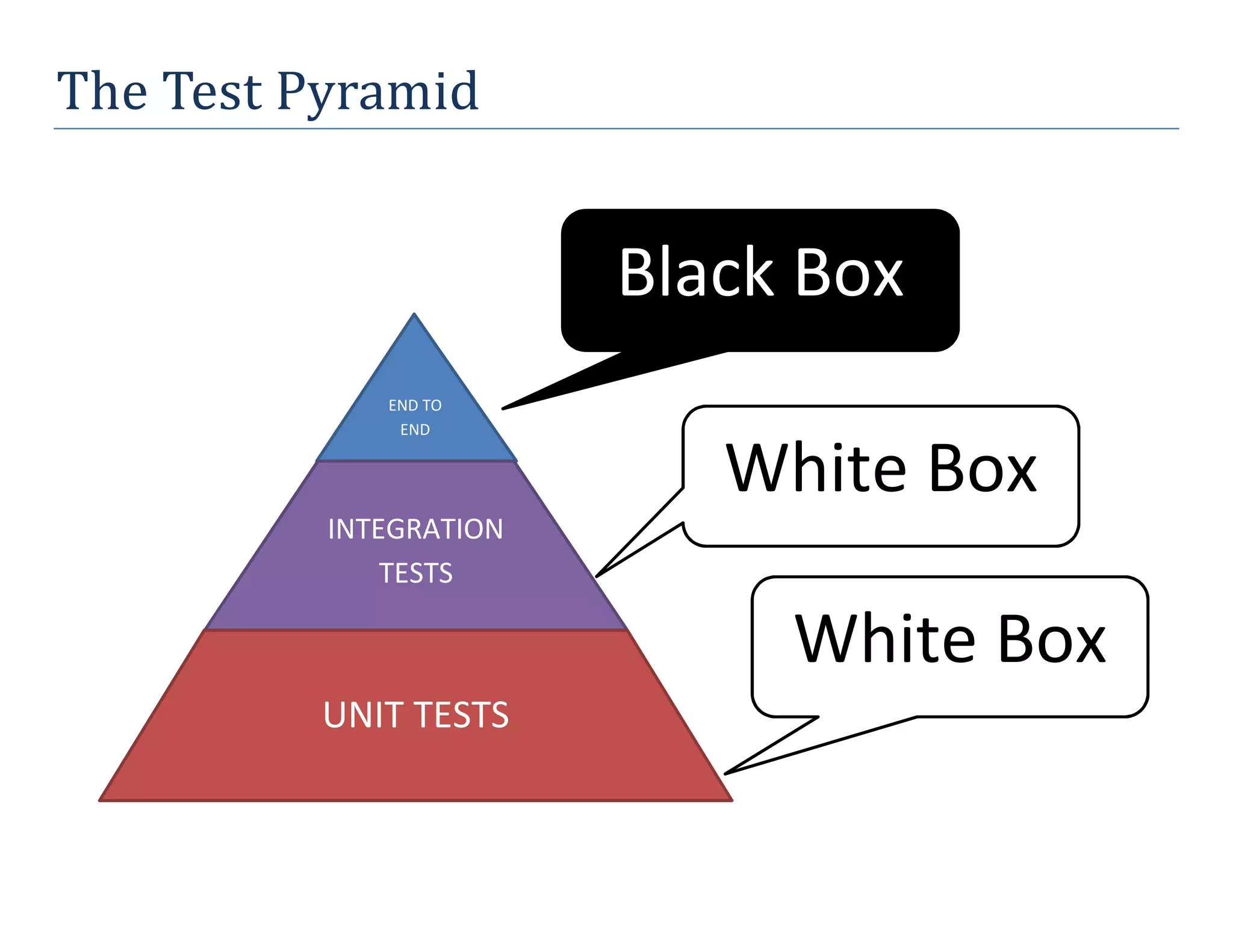 The Test Pyramid

END TO END

INTEGRATION TESTS

UNIT TESTS

Black Box

White Box

White Box